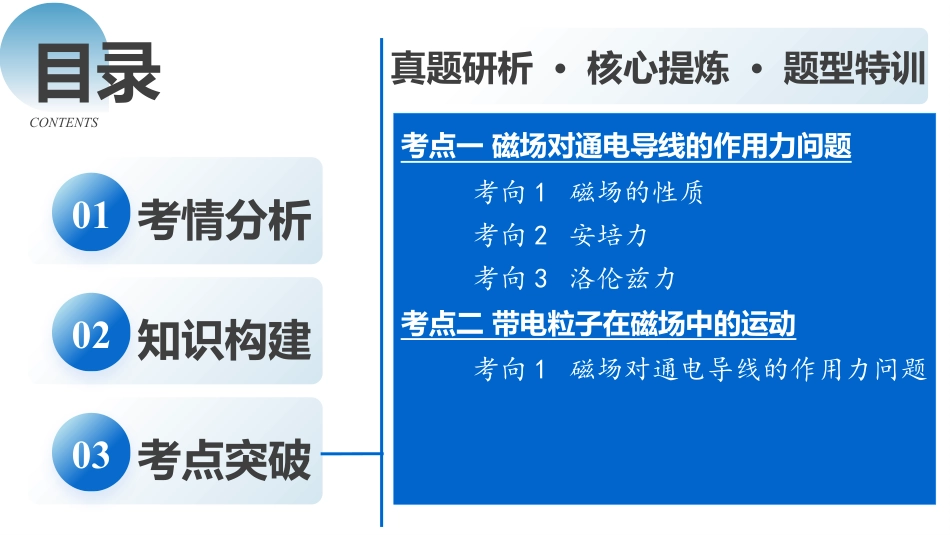 目录
CONTENTS

01 考情分析

02 知识构建

03 考点突破

真题研析 · 核心提炼 · 题型特训

考点一 磁场对通电导线的作用力问题

考向1 磁场的性质

考向2 安培力

考向3 洛伦兹力

考点二 带电粒子在磁场中的运动

考向1 磁场对通电导线的作用力问题